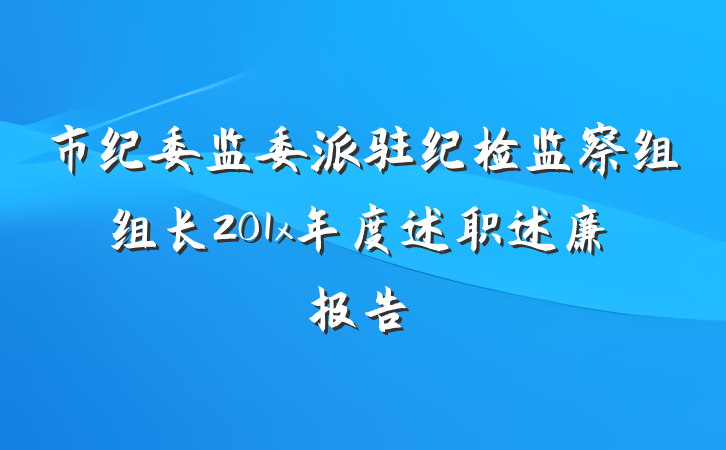 市纪委监委派驻纪检监察组组长201x年度述职述廉报告